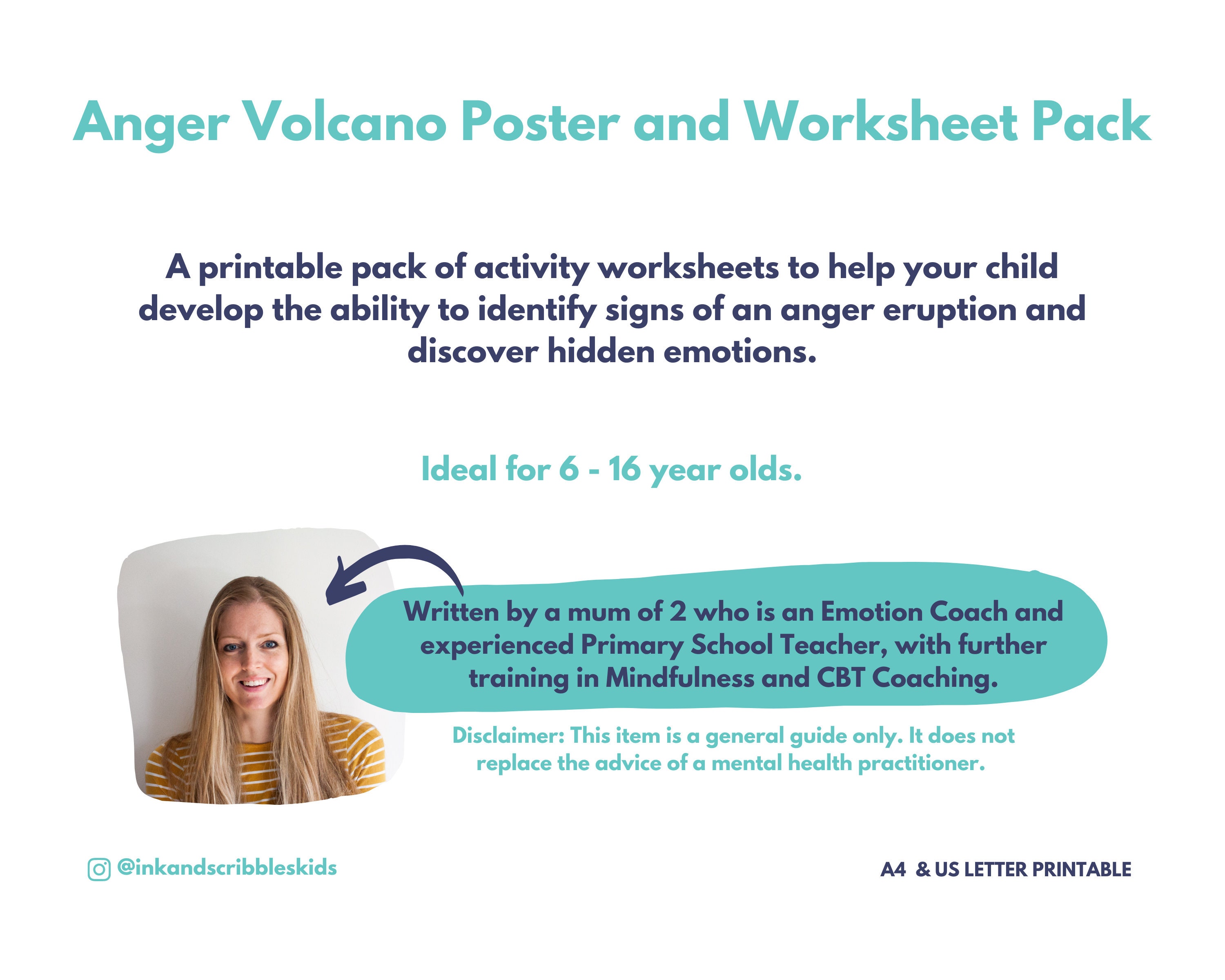 Anger Volcano Poster and Worksheet Pack

A printable pack of activity worksheets to help your child develop the ability to identify signs of an anger eruption and discover hidden emotions.

Ideal for 6 - 16 year olds.

Written by a mum of 2 who is an Emotion Coach and experienced Primary School Teacher, with further training in Mindfulness and CBT Coaching.

Disclaimer: This item is a general guide only. It does not replace the advice of a mental health practitioner.

@inkandscribbleskids

A4 & US LETTER PRINTABLE